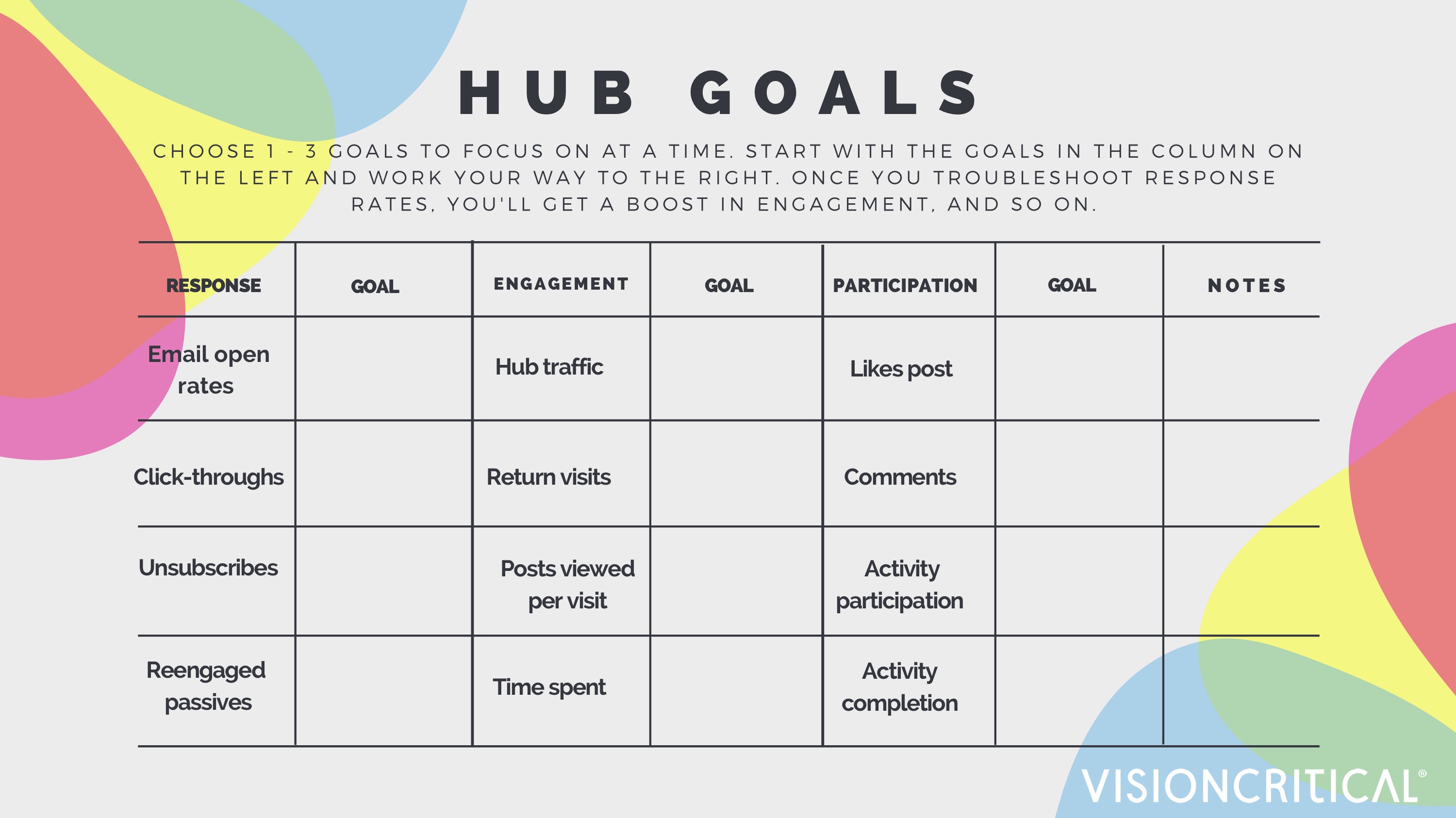 HUB GOALS

CHOOSE 1 - 3 GOALS TO FOCUS ON AT A TIME. START WITH THE GOALS IN THE COLUMN ON THE LEFT AND WORK YOUR WAY TO THE RIGHT. ONCE YOU TROUBLESHOOT RESPONSE RATES, YOU'LL GET A BOOST IN ENGAGEMENT, AND SO ON.

| RESPONSE | GOAL | ENGAGEMENT | GOAL | PARTICIPATION | GOAL | NOTES |
|---|---|---|---|---|---|---|
| Email open rates | | Hub traffic | | Likes post | | |
| Click-throughs | | Return visits | | Comments | | |
| Unsubscribes | | Posts viewed per visit | | Activity participation | | |
| Reengaged passives | | Time spent | | Activity completion | | |

VISIONCRITICAL®